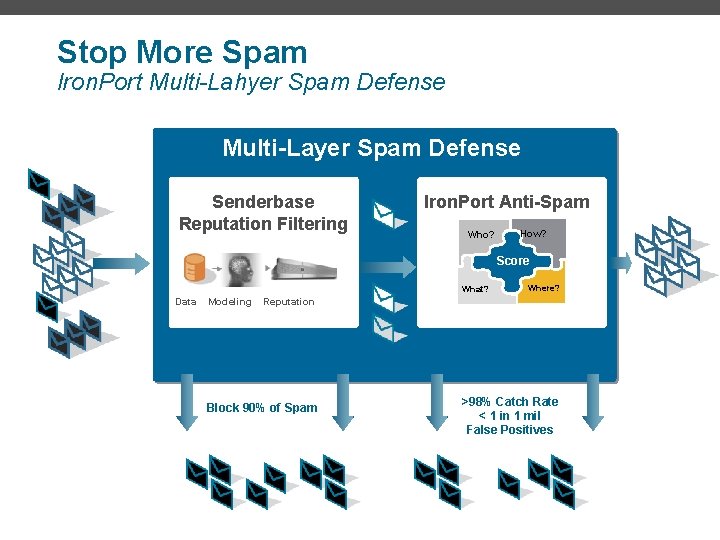 Stop More Spam
IronPort Multi-Lahyer Spam Defense

Multi-Layer Spam Defense

Senderbase Reputation Filtering

Data Modeling Reputation

IronPort Anti-Spam

Who? How?
Score
What? Where?

Block 90% of Spam

>98% Catch Rate
< 1 in 1 mil
False Positives